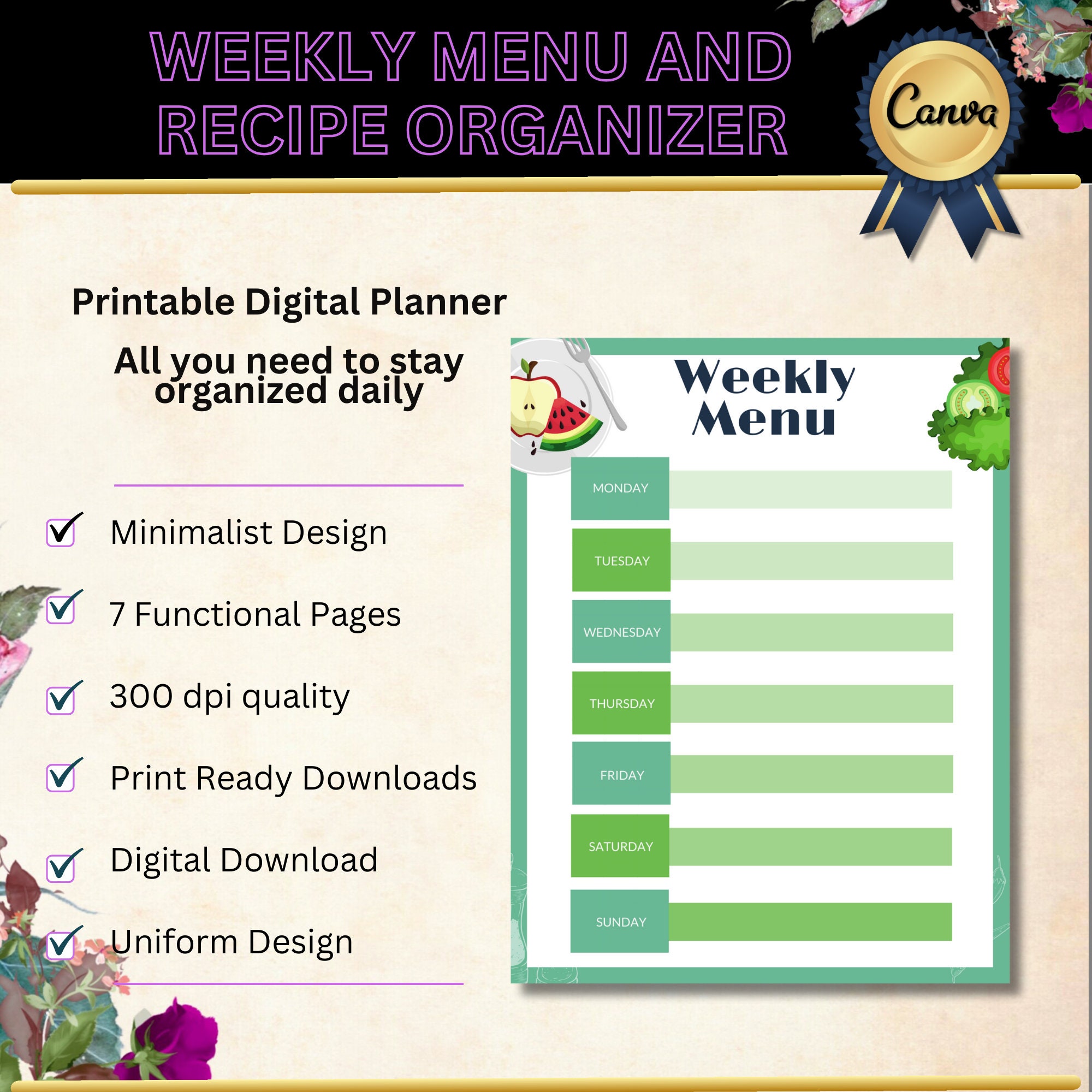 WEEKLY MENU AND RECIPE ORGANIZER

Canva

Printable Digital Planner

All you need to stay organized daily

Minimalist Design

7 Functional Pages

300 dpi quality

Print Ready Downloads

Digital Download

Uniform Design

Weekly Menu

MONDAY

TUESDAY

WEDNESDAY

THURSDAY

FRIDAY

SATURDAY

SUNDAY